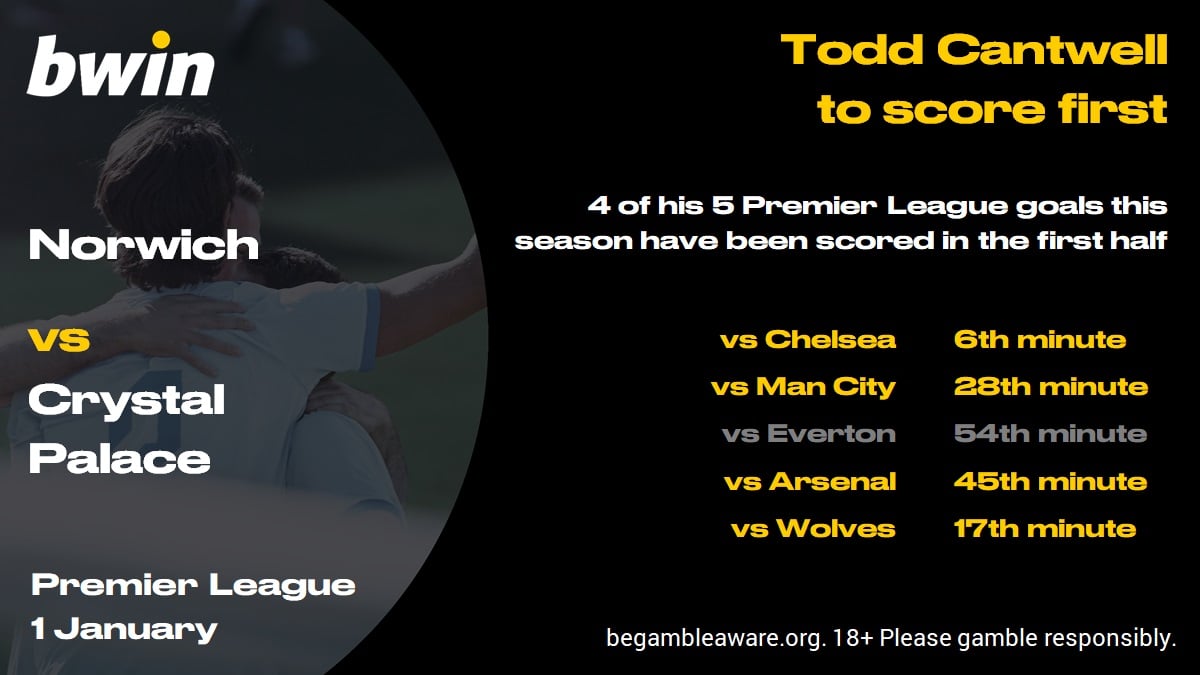 bwin

Norwich
vs
Crystal Palace

Premier League
1 January

Todd Cantwell to score first

4 of his 5 Premier League goals this season have been scored in the first half

| vs Chelsea | 6th minute |
|---|---|
| vs Man City | 28th minute |
| vs Everton | 54th minute |
| vs Arsenal | 45th minute |
| vs Wolves | 17th minute |

begambleaware.org. 18+ Please gamble responsibly.